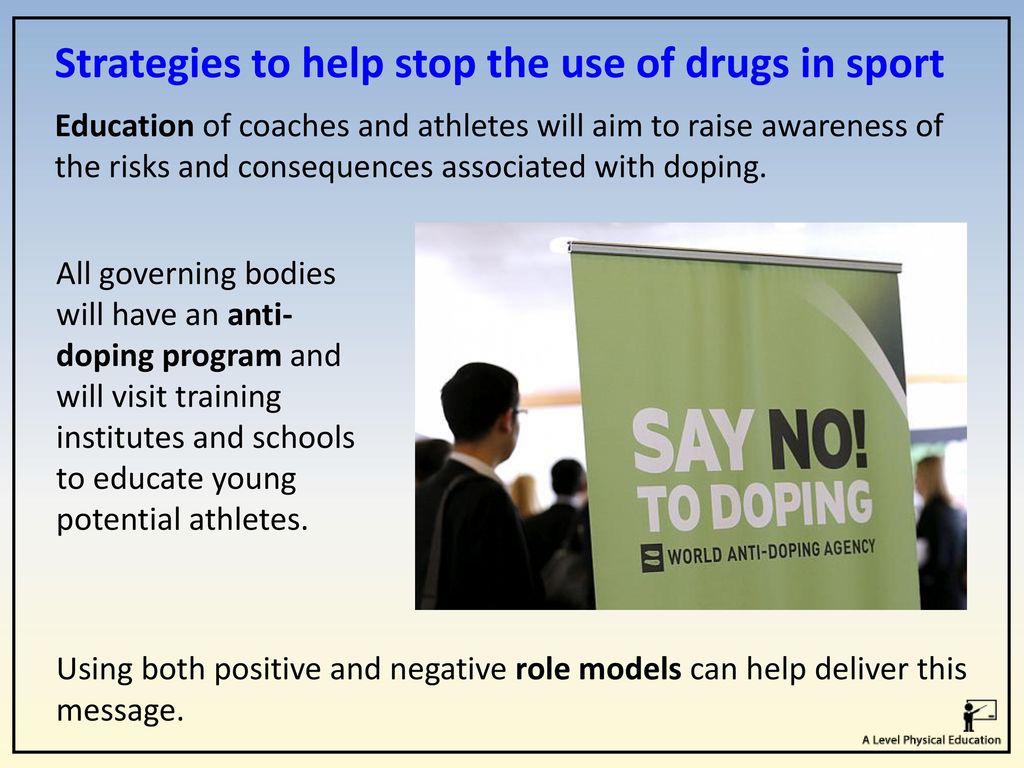 Strategies to help stop the use of drugs in sport

Education of coaches and athletes will aim to raise awareness of the risks and consequences associated with doping.

All governing bodies will have an anti-doping program and will visit training institutes and schools to educate young potential athletes.

SAY NO! TO DOPING

WORLD ANTI-DOPING AGENCY

Using both positive and negative role models can help deliver this message.

A Level Physical Education